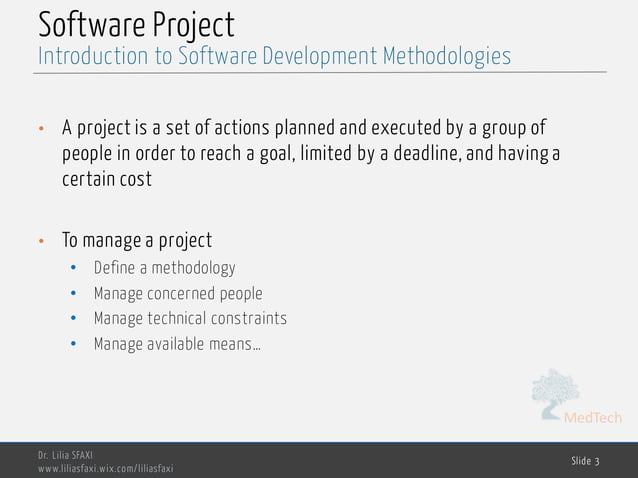 Software Project
Introduction to Software Development Methodologies

• A project is a set of actions planned and executed by a group of people in order to reach a goal, limited by a deadline, and having a certain cost

• To manage a project
• Define a methodology
• Manage concerned people
• Manage technical constraints
• Manage available means…

MedTech

Dr. Lilia SFAXI
www.liliasfaxi.wix.com/liliasfaxi

Slide 3